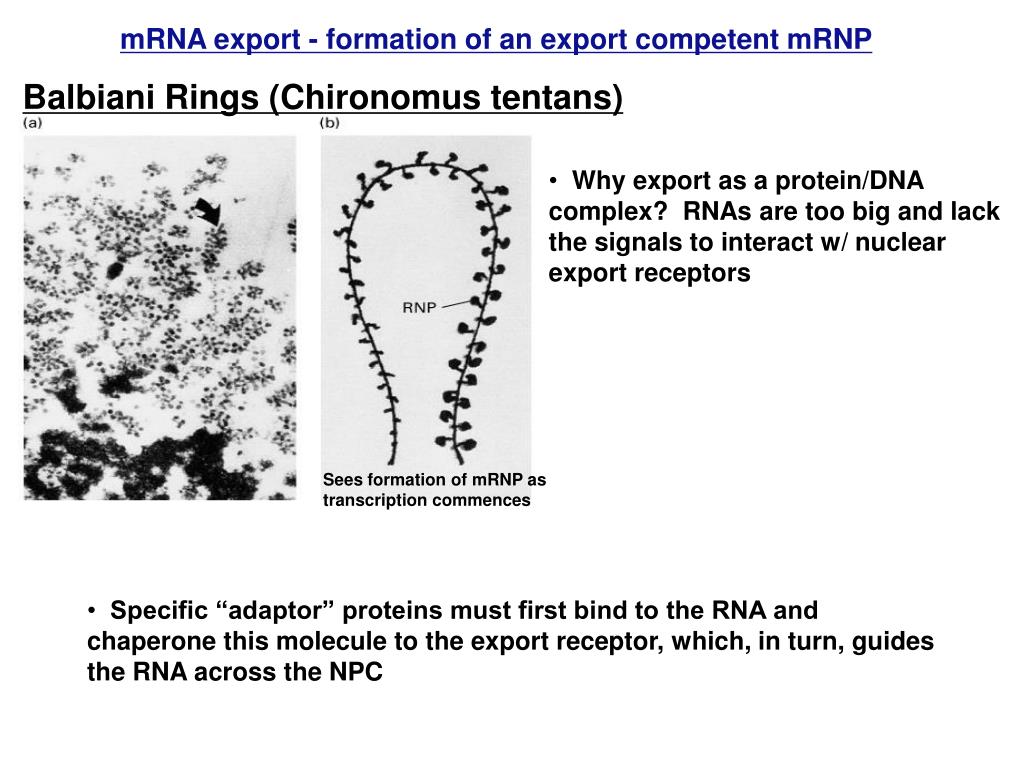 mRNA export - formation of an export competent mRNP

Balbiani Rings (Chironomus tentans)

(a)

(b)

RNP

Sees formation of mRNP as transcription commences

• Why export as a protein/DNA complex? RNAs are too big and lack the signals to interact w/ nuclear export receptors

• Specific “adaptor” proteins must first bind to the RNA and chaperone this molecule to the export receptor, which, in turn, guides the RNA across the NPC